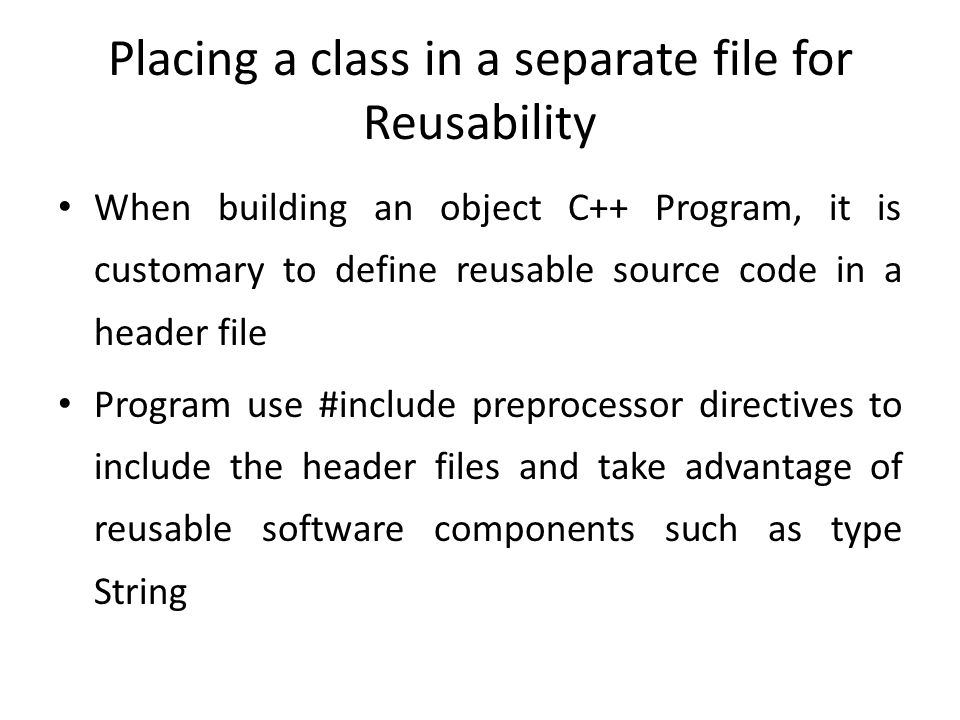 Placing a class in a separate file for Reusability

• When building an object C++ Program, it is customary to define reusable source code in a header file

• Program use #include preprocessor directives to include the header files and take advantage of reusable software components such as type String